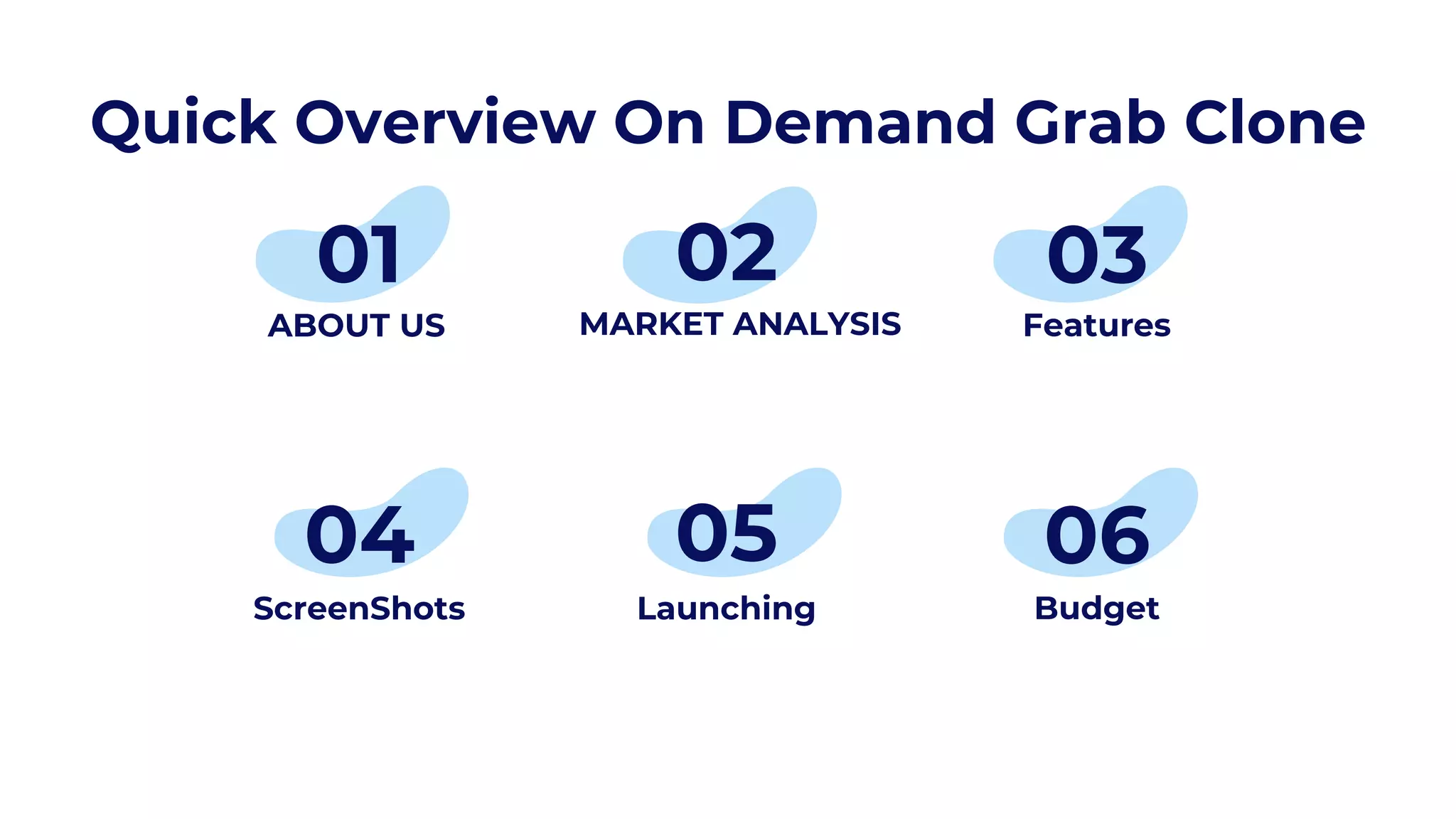 Quick Overview On Demand Grab Clone

01
ABOUT US

02
MARKET ANALYSIS

03
Features

04
ScreenShots

05
Launching

06
Budget